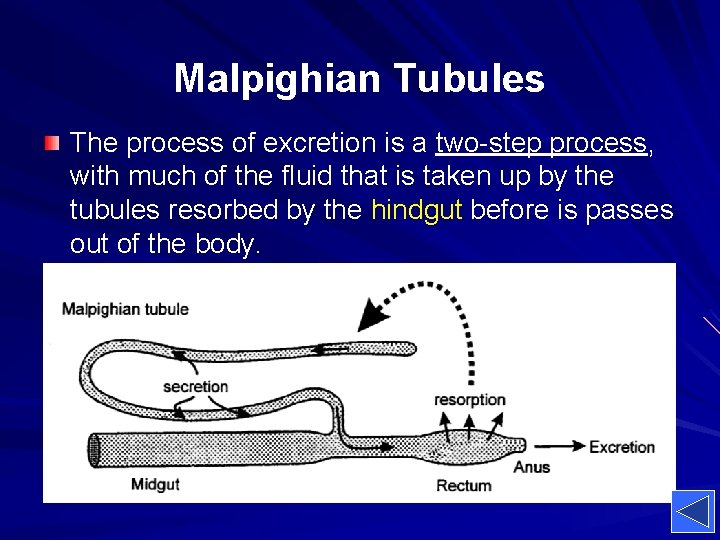 Malpighian Tubules

The process of excretion is a two-step process, with much of the fluid that is taken up by the tubules resorbed by the hindgut before is passes out of the body.

Malpighian tubule

secretion

resorption

Excretion

Anus

Midgut

Rectum